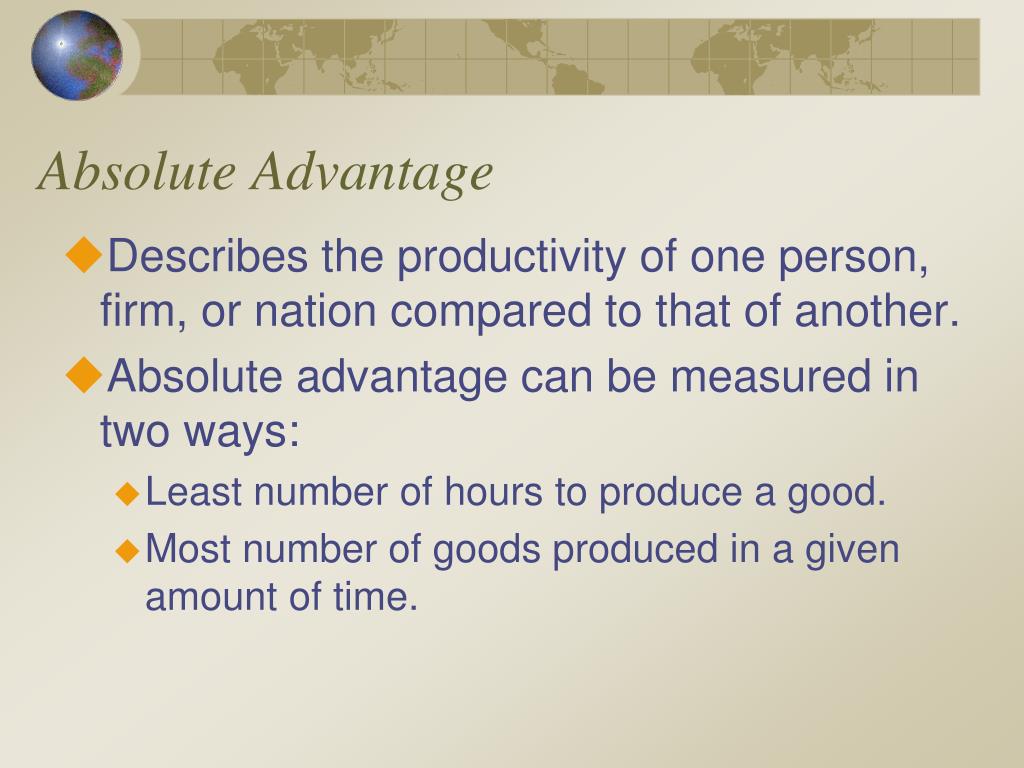 Absolute Advantage

◆Describes the productivity of one person, firm, or nation compared to that of another.

◆Absolute advantage can be measured in two ways:

◆Least number of hours to produce a good.

◆Most number of goods produced in a given amount of time.